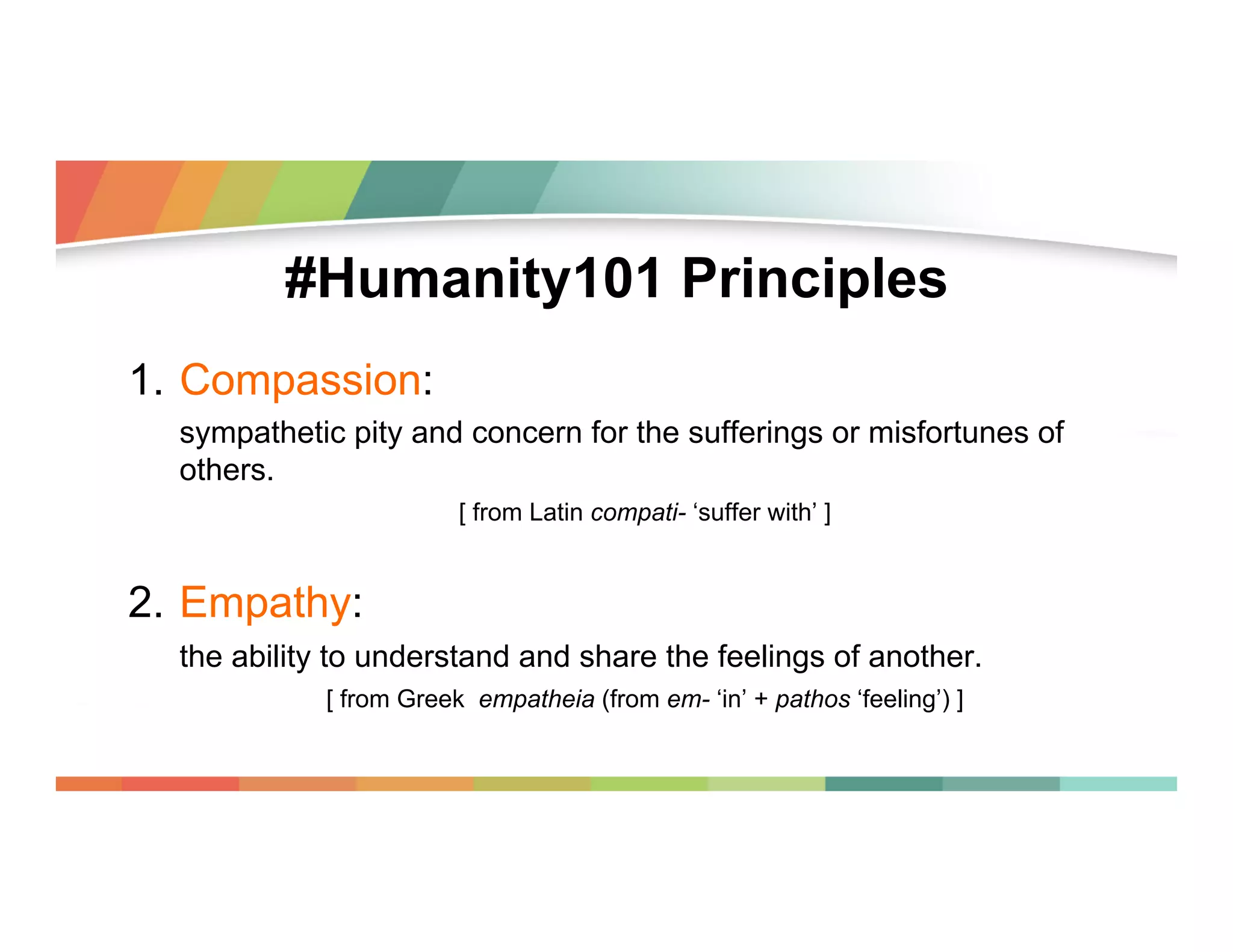 #Humanity101 Principles

1. Compassion:

sympathetic pity and concern for the sufferings or misfortunes of others.

[ from Latin compati- ‘suffer with’ ]

2. Empathy:

the ability to understand and share the feelings of another.

[ from Greek empatheia (from em- ‘in’ + pathos ‘feeling’) ]